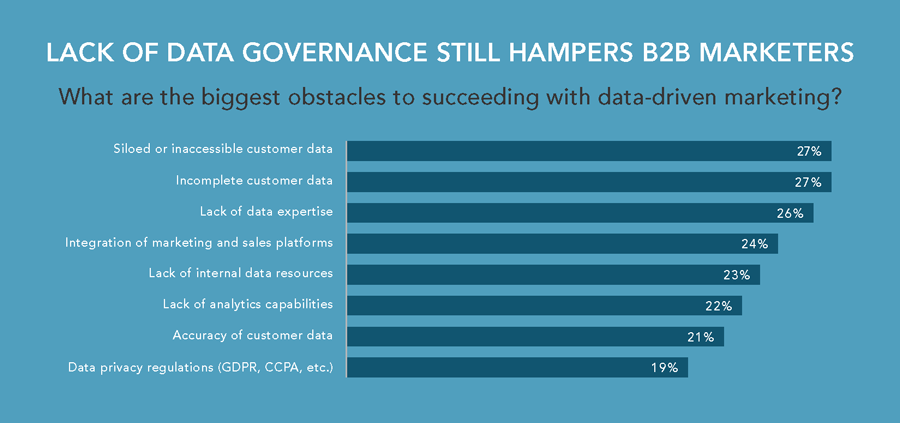 LACK OF DATA GOVERNANCE STILL HAMPERS B2B MARKETERS

What are the biggest obstacles to succeeding with data-driven marketing?

Siloed or inaccessible customer data 27%
Incomplete customer data 27%
Lack of data expertise 26%
Integration of marketing and sales platforms 24%
Lack of internal data resources 23%
Lack of analytics capabilities 22%
Accuracy of customer data 21%
Data privacy regulations (GDPR, CCPA, etc.) 19%